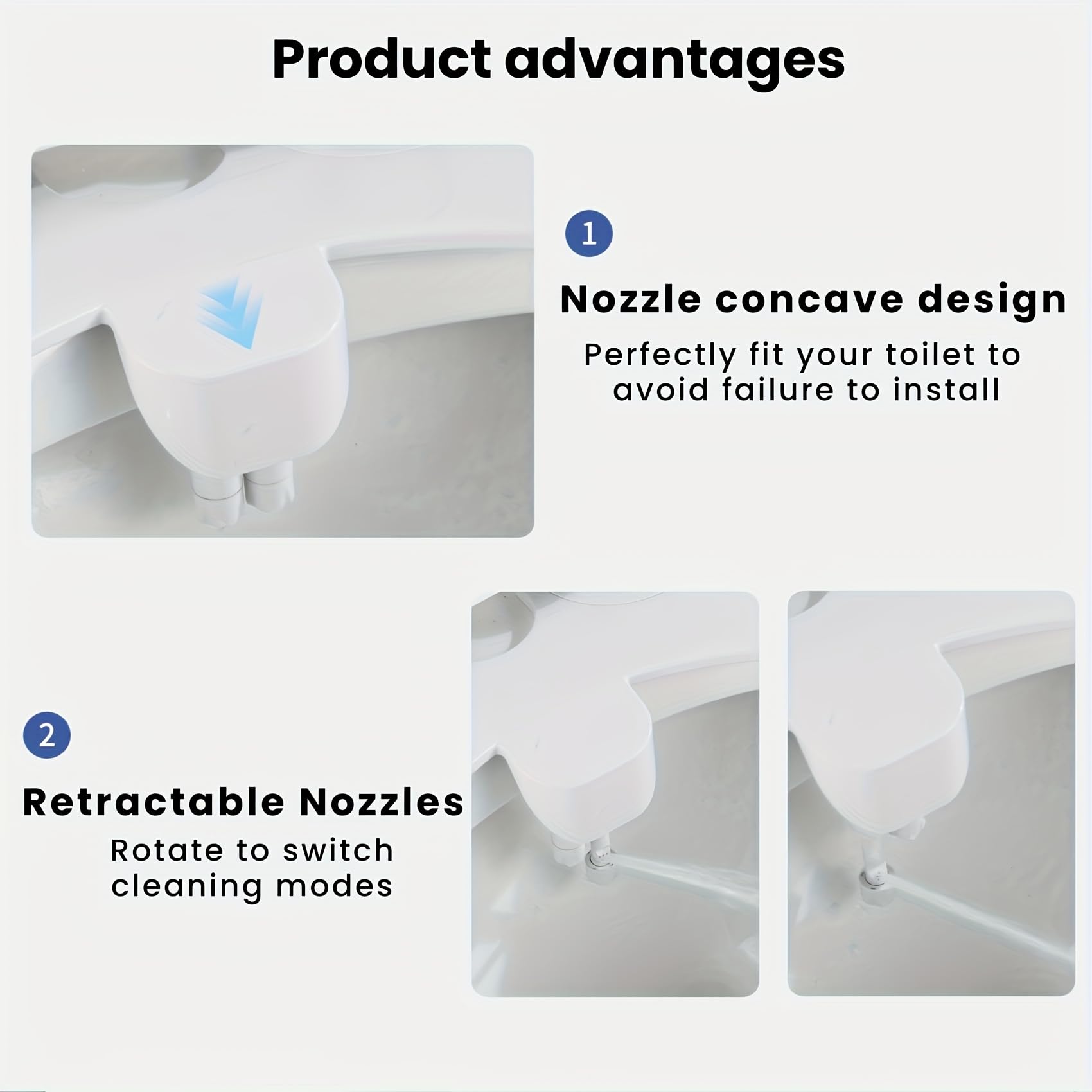 Product advantages

1

Nozzle concave design

Perfectly fit your toilet to avoid failure to install

2

Retractable Nozzles

Rotate to switch cleaning modes